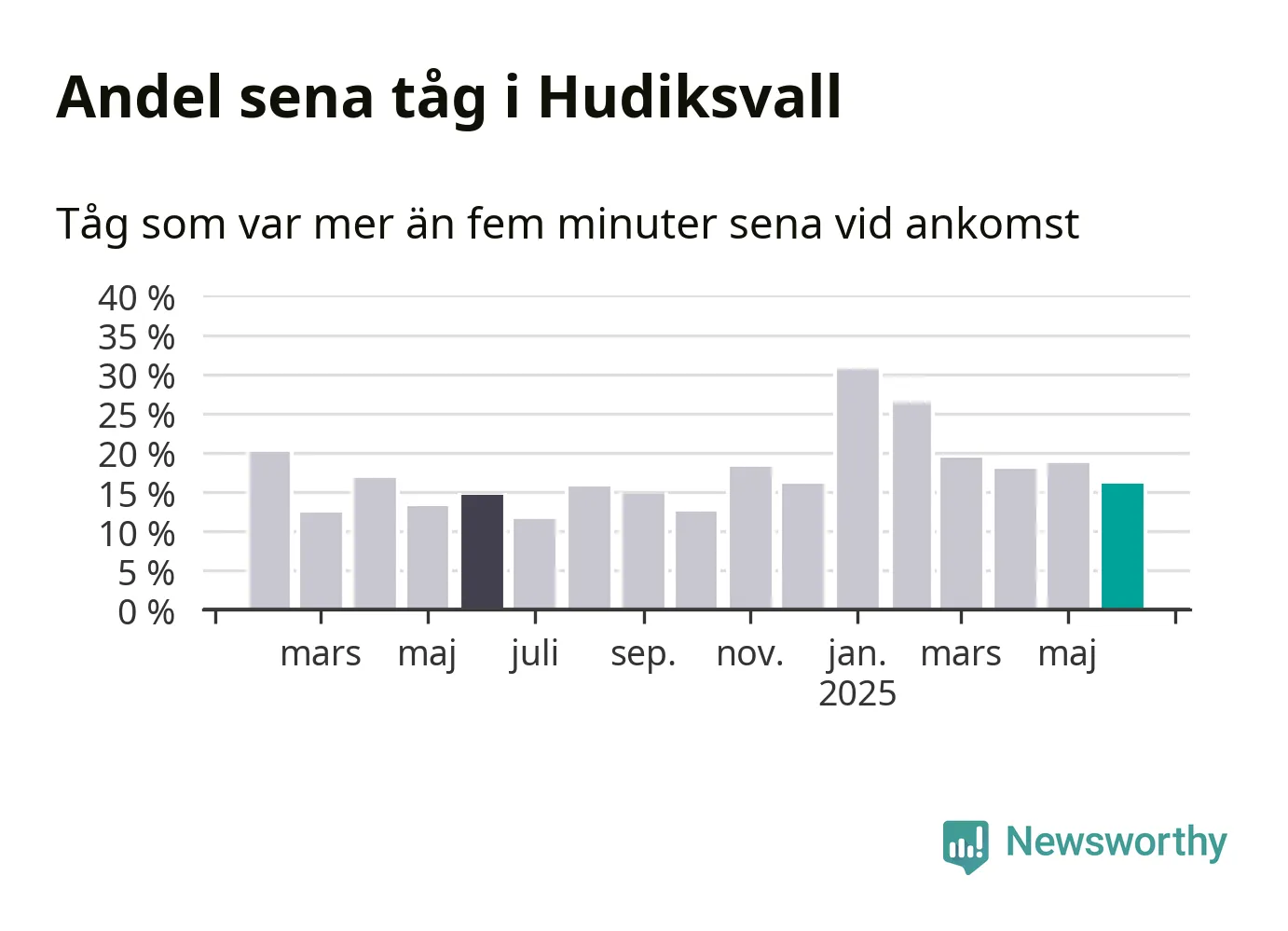 Andel sena tåg i Hudiksvall

Tåg som var mer än fem minuter sena vid ankomst

40 %
35 %
30 %
25 %
20 %
15 %
10 %
5 %
0 %

mars
maj
juli
sep.
nov.
jan.
2025
mars
maj

Newsworthy